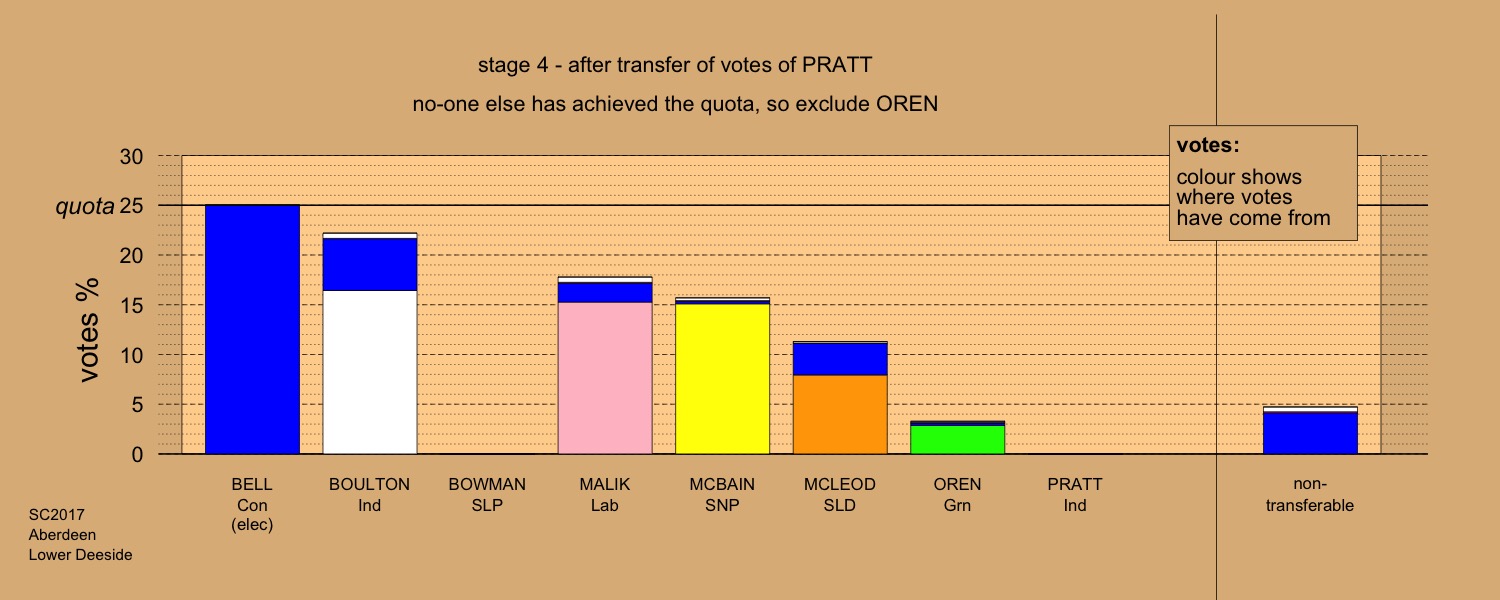 stage 4 - after transfer of votes of PRATT

no-one else has achieved the quota, so exclude OREN

votes:
colour shows where votes have come from

votes %

30
quota 25
20
15
10
5
0

BELL
Con
(elec)

BOULTON
Ind

BOWMAN
SLP

MALIK
Lab

MCBAIN
SNP

MCLEOD
SLD

OREN
Grn

PRATT
Ind

non-transferable

SC2017
Aberdeen
Lower Deeside